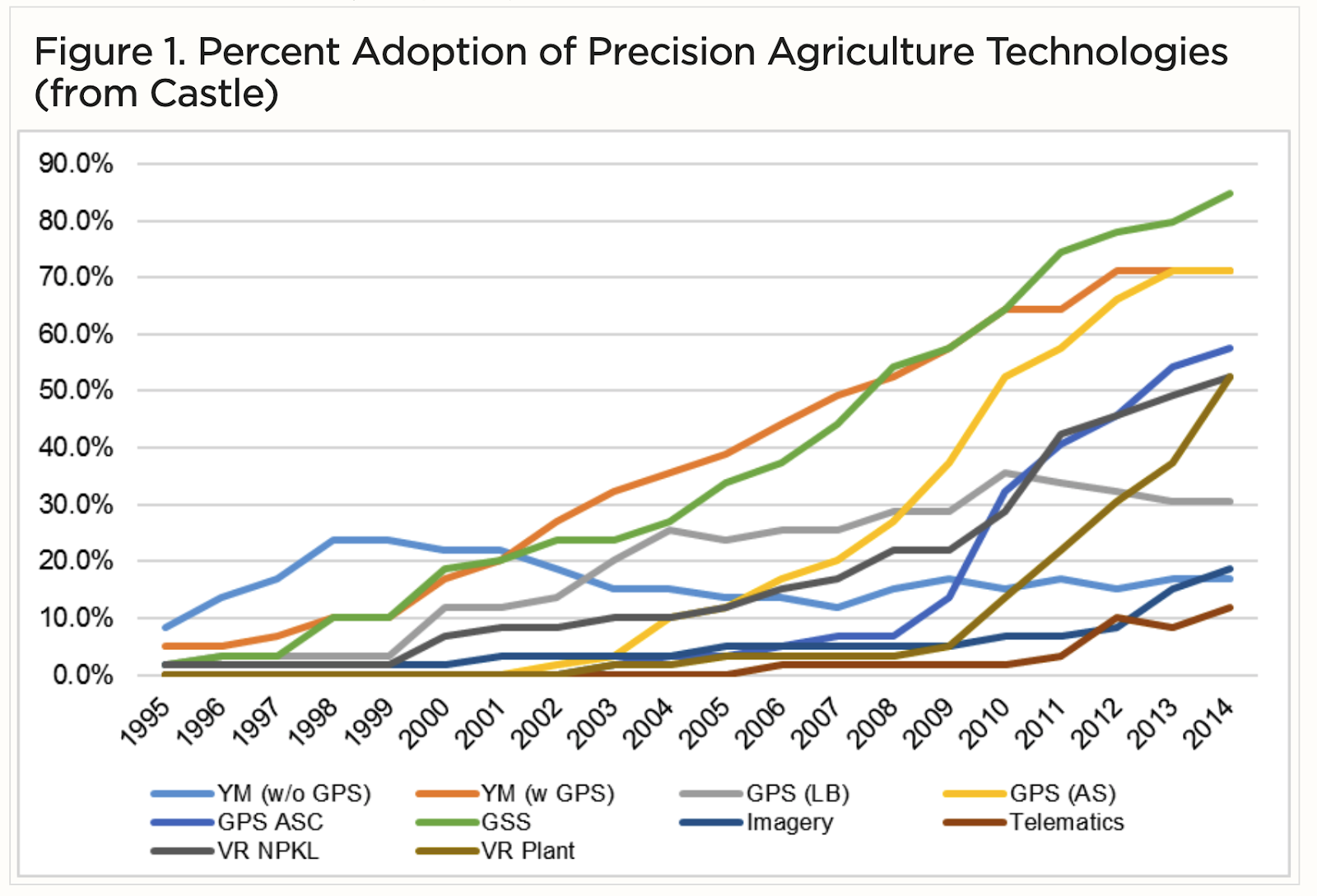 Figure 1. Percent Adoption of Precision Agriculture Technologies (from Castle)

90.0%
80.0%
70.0%
60.0%
50.0%
40.0%
30.0%
20.0%
10.0%
0.0%

1995 1996 1997 1998 1999 2000 2001 2002 2003 2004 2005 2006 2007 2008 2009 2010 2011 2012 2013 2014

YM (w/o GPS)
YM (w GPS)
GPS (LB)
GPS (AS)
GPS ASC
GSS
Imagery
Telematics
VR NPKL
VR Plant